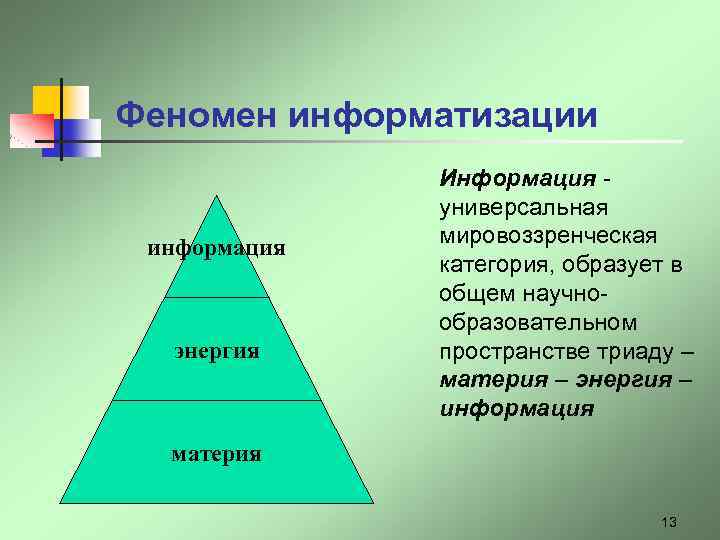 Феномен информатизации

информация

энергия

материя

Информация - универсальная мировоззренческая категория, образует в общем научно-образовательном пространстве триаду – материя – энергия – информация

13